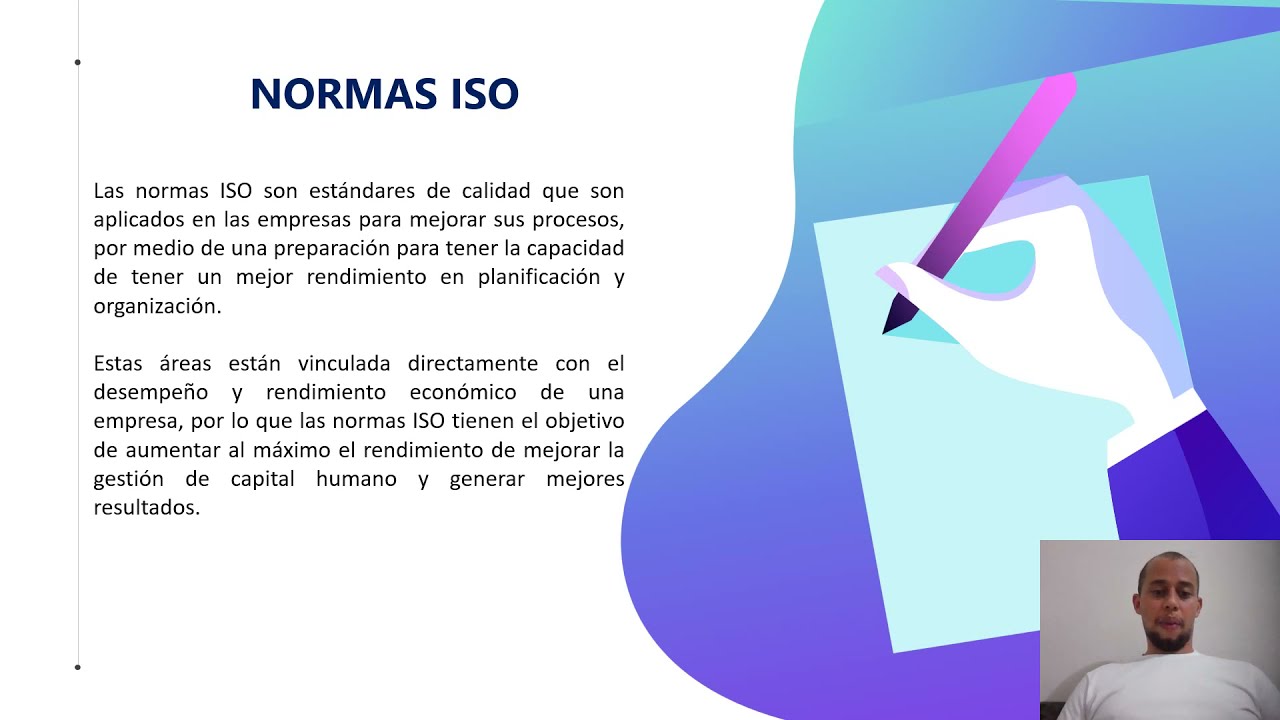 NORMAS ISO

Las normas ISO son estándares de calidad que son aplicados en las empresas para mejorar sus procesos, por medio de una preparación para tener la capacidad de tener un mejor rendimiento en planificación y organización.

Estas áreas están vinculada directamente con el desempeño y rendimiento económico de una empresa, por lo que las normas ISO tienen el objetivo de aumentar al máximo el rendimiento de mejorar la gestión de capital humano y generar mejores resultados.